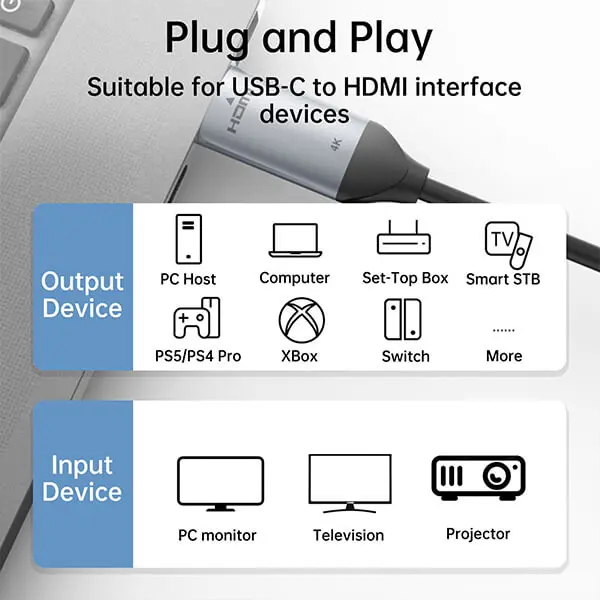 Plug and Play

Suitable for USB-C to HDMI interface devices

HDMI

4K

Output Device

PC Host

Computer

Set-Top Box

TV

Smart STB

PS5/PS4 Pro

XBox

Switch

......

More

Input Device

PC monitor

Television

Projector